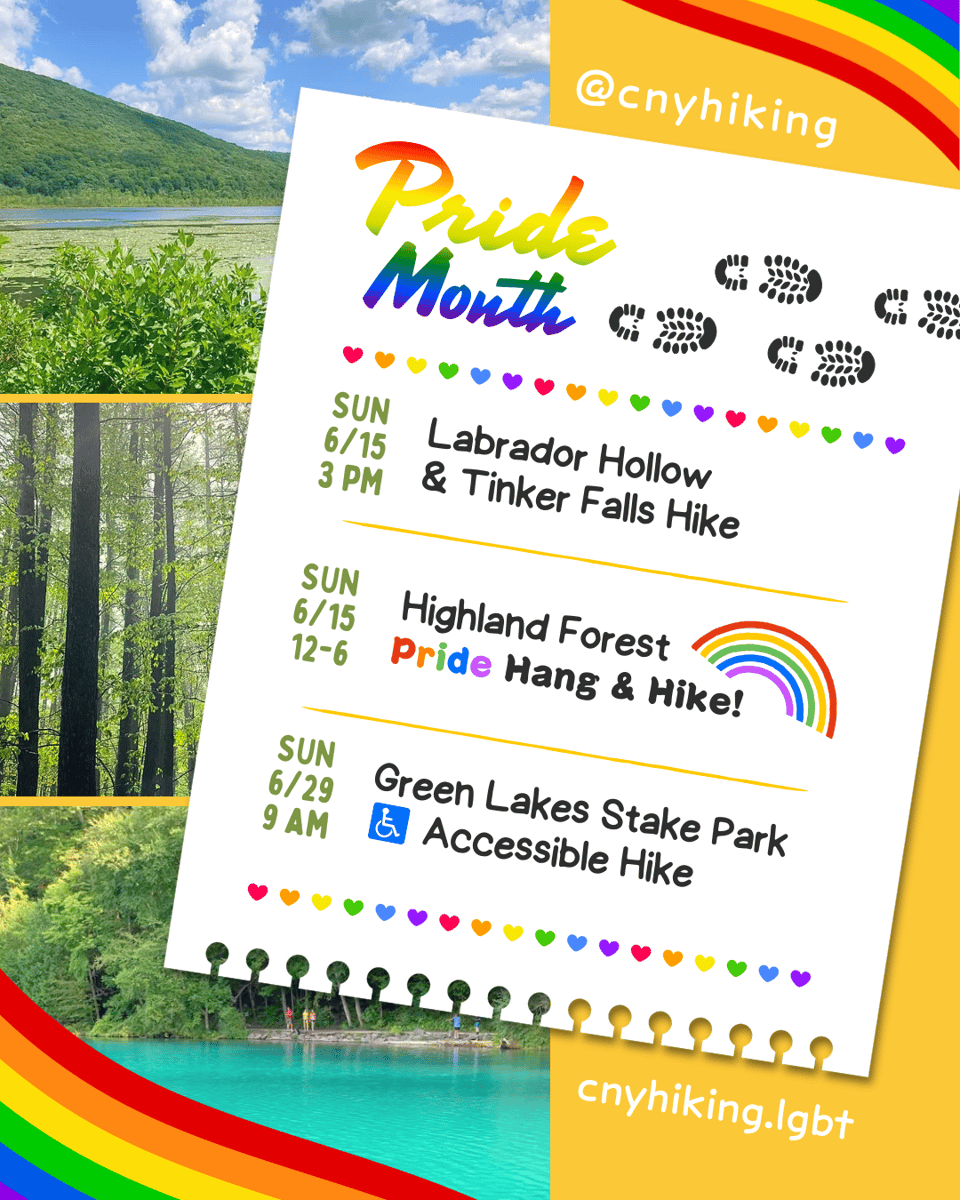 @cnyhiking

Pride Month

SUN 6/15 3 PM

Labrador Hollow & Tinker Falls Hike

SUN 6/15 12-6

Highland Forest Pride Hang & Hike!

SUN 6/29 9 AM

Green Lakes Stake Park Accessible Hike

cnyhiking.lgbt